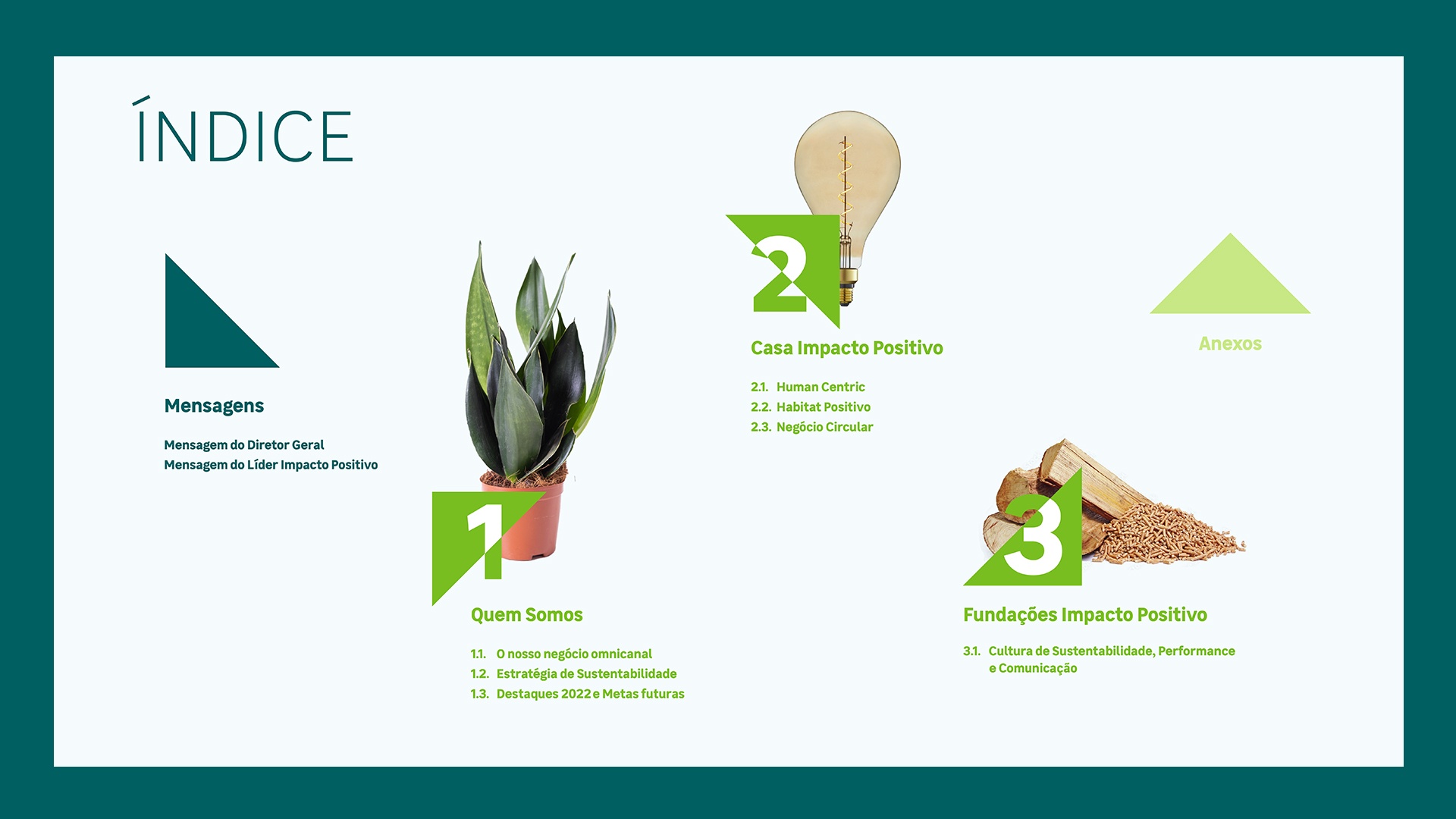 ÍNDICE

Mensagens

Mensagem do Diretor Geral
Mensagem do Líder Impacto Positivo

1

Quem Somos

1.1. O nosso negócio omnicanal
1.2. Estratégia de Sustentabilidade
1.3. Destaques 2022 e Metas futuras

2

Casa Impacto Positivo

2.1. Human Centric
2.2. Habitat Positivo
2.3. Negócio Circular

3

Fundações Impacto Positivo

3.1. Cultura de Sustentabilidade, Performance e Comunicação

Anexos